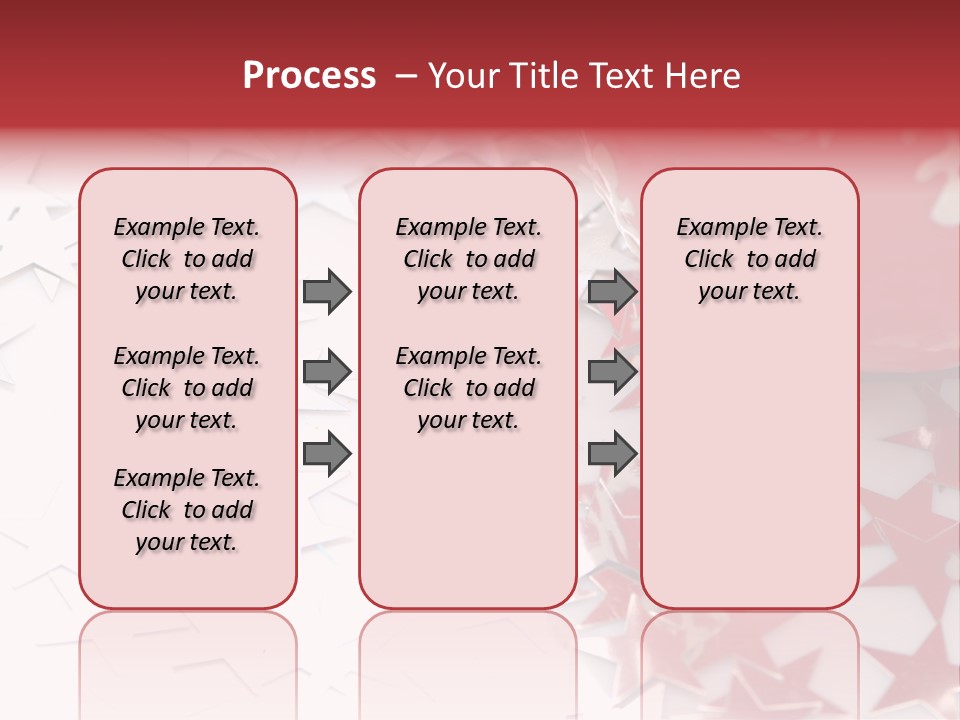 Process – Your Title Text Here

Example Text. Click to add your text.

Example Text. Click to add your text.

Example Text. Click to add your text.

Example Text. Click to add your text.

Example Text. Click to add your text.

Example Text. Click to add your text.